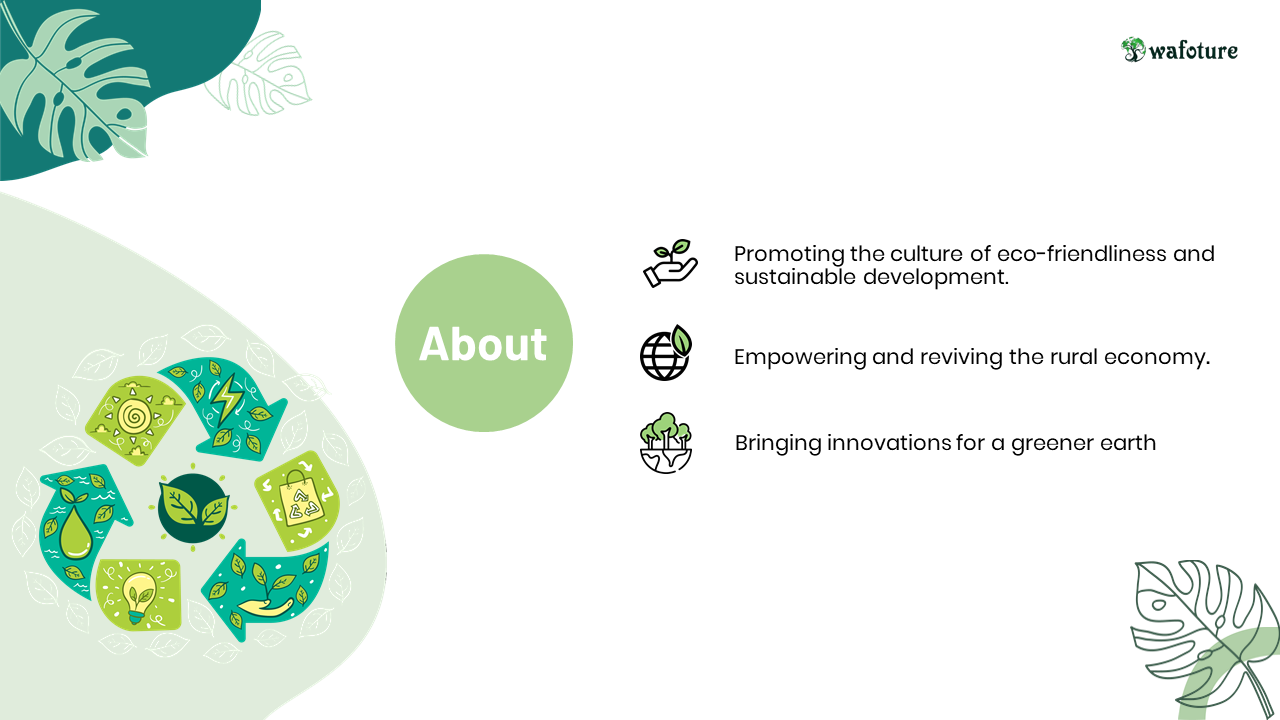 wafoture

About

Promoting the culture of eco-friendliness and sustainable development.

Empowering and reviving the rural economy.

Bringing innovations for a greener earth